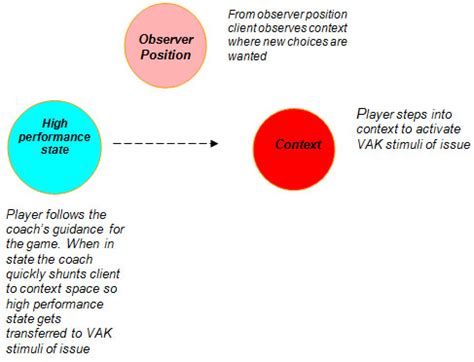 Observer Position

From observer position client observes context where new choices are wanted

High performance state

Context

Player steps into context to activate VAK stimuli of issue

Player follows the coach's guidance for the game. When in state the coach quickly shunts client to context space so high performance state gets transferred to VAK stimuli of issue